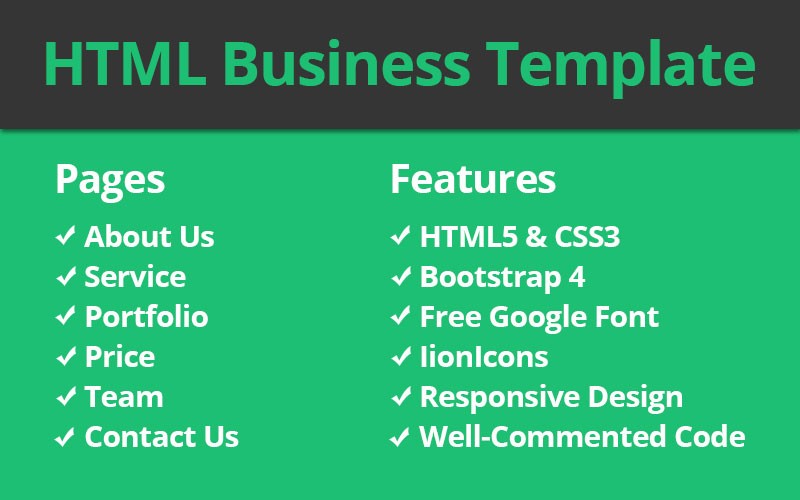 HTML Business Template

Pages
✓ About Us
✓ Service
✓ Portfolio
✓ Price
✓ Team
✓ Contact Us

Features
✓ HTML5 & CSS3
✓ Bootstrap 4
✓ Free Google Font
✓ IionIcons
✓ Responsive Design
✓ Well-Commented Code